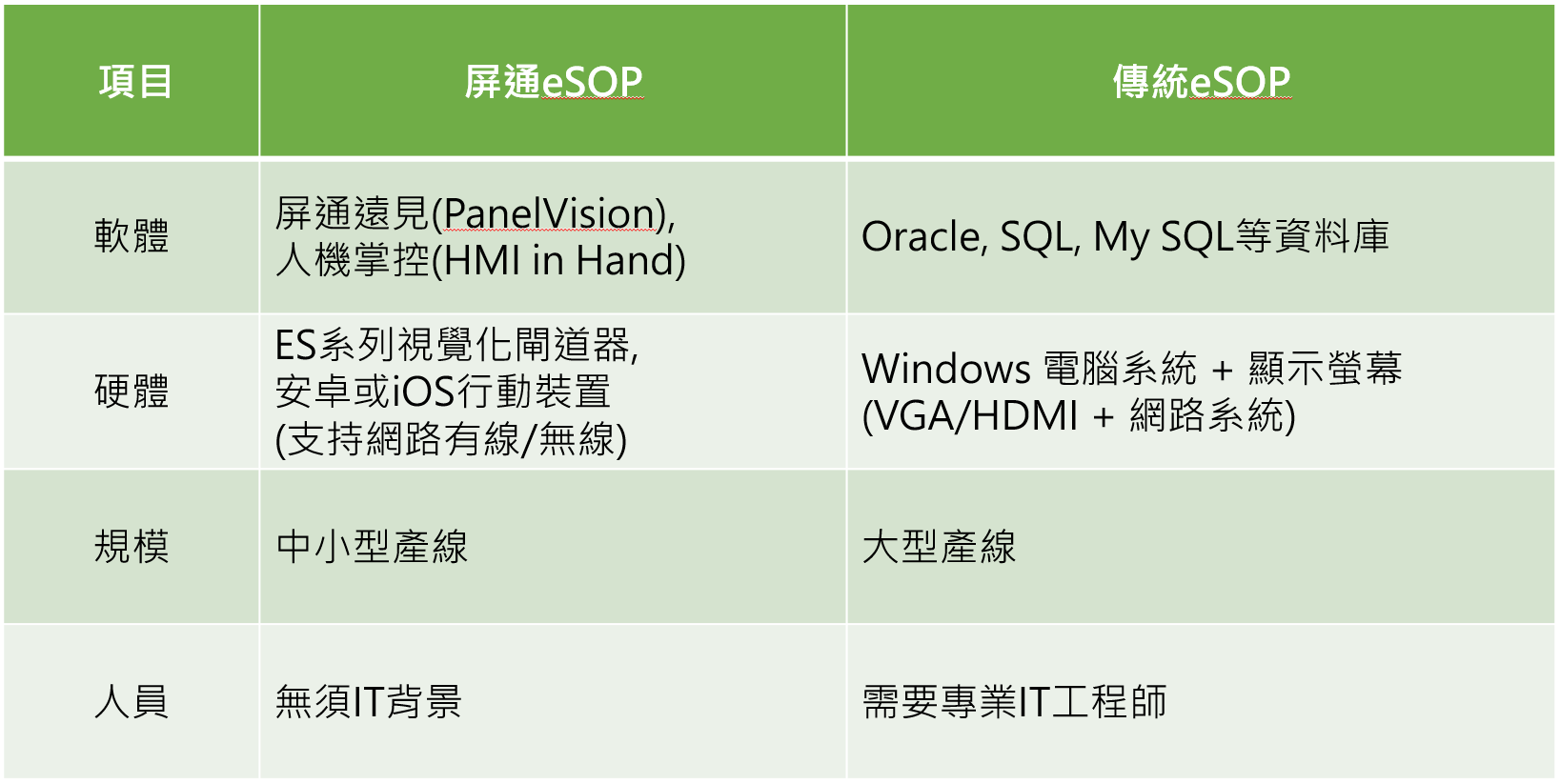 | 項目 | 屏通eSOP | 傳統eSOP |
|---|---|---|
| 軟體 | 屏通遠見(PanelVision), 人機掌控(HMI in Hand) | Oracle, SQL, My SQL等資料庫 |
| 硬體 | ES系列視覺化閘道器, 安卓或iOS行動裝置 (支持網路有線/無線) | Windows 電腦系統 + 顯示螢幕 (VGA/HDMI + 網路系統) |
| 規模 | 中小型產線 | 大型產線 |
| 人員 | 無須IT背景 | 需要專業IT工程師 |